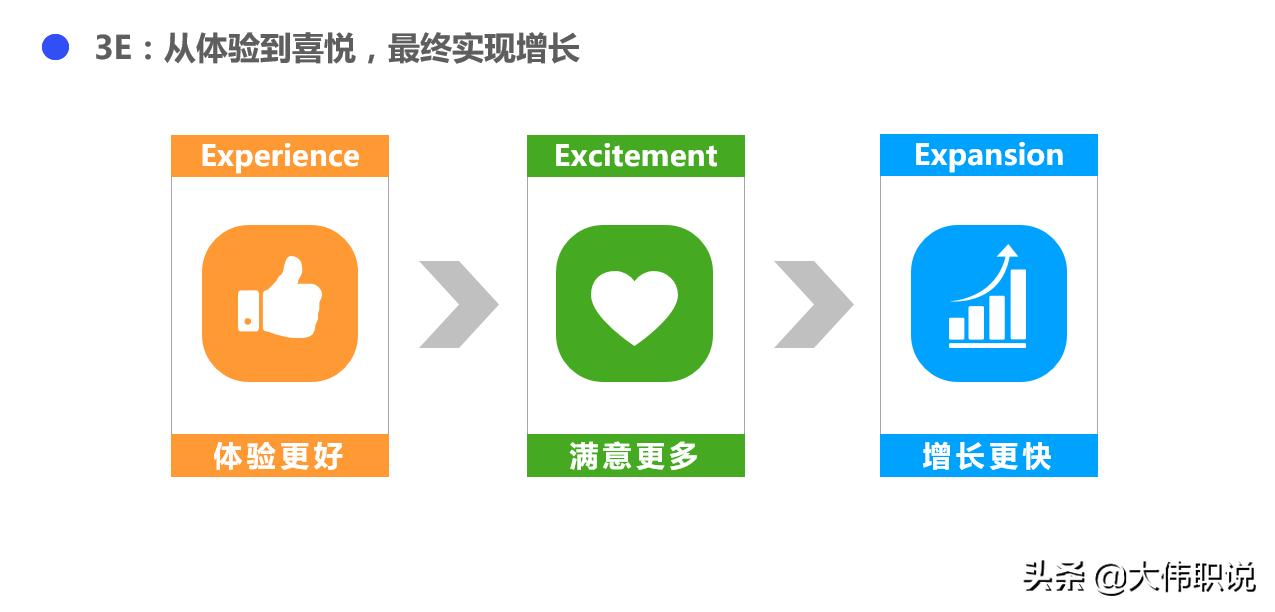 3E：从体验到喜悦，最终实现增长

Experience

体验更好

Excitement

满意更多

Expansion

增长更快

头条 @大伟职说